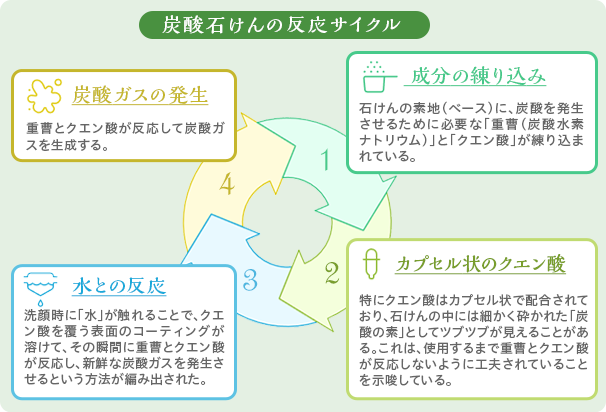 炭酸石けんの反応サイクル

炭酸ガスの発生

重曹とクエン酸が反応して炭酸ガスを生成する。

成分の練り込み

石けんの素地（ベース）に、炭酸を発生させるために必要な「重曹（炭酸水素ナトリウム）」と「クエン酸」が練り込まれている。

1

2

3

4

水との反応

洗顔時に「水」が触れることで、クエン酸を覆う表面のコーティングが溶けて、その瞬間に重曹とクエン酸が反応し、新鮮な炭酸ガスを発生させるという方法が編み出された。

カプセル状のクエン酸

特にクエン酸はカプセル状で配合されており、石けんの中には細かく砕かれた「炭酸の素」としてツブツブが見えることがある。これは、使用するまで重曹とクエン酸が反応しないように工夫されていることを示唆している。